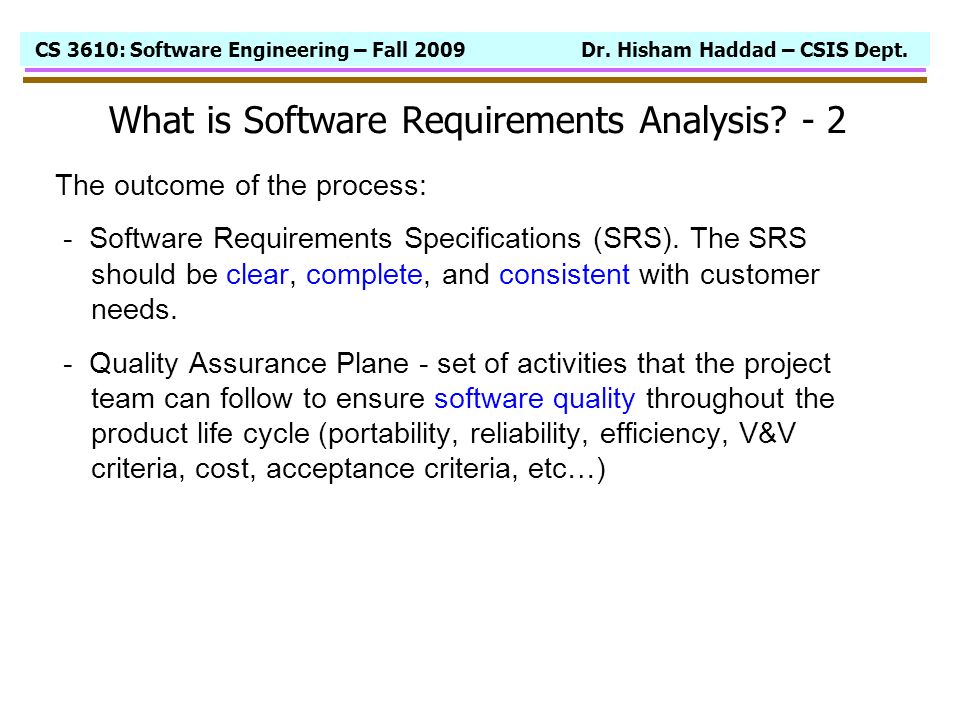 CS 3610: Software Engineering – Fall 2009 Dr. Hisham Haddad – CSIS Dept.

What is Software Requirements Analysis? - 2

The outcome of the process:

- Software Requirements Specifications (SRS). The SRS should be clear, complete, and consistent with customer needs.

- Quality Assurance Plane - set of activities that the project team can follow to ensure software quality throughout the product life cycle (portability, reliability, efficiency, V&V criteria, cost, acceptance criteria, etc…)